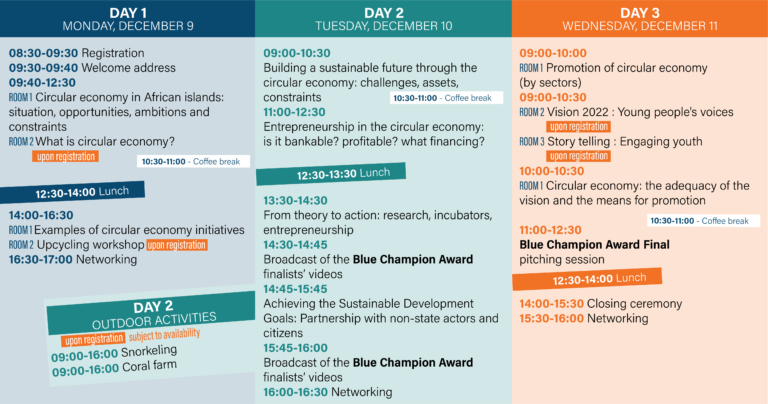 DAY 1
MONDAY, DECEMBER 9

08:30-09:30 Registration
09:30-09:40 Welcome address
09:40-12:30
ROOM 1 Circular economy in African islands: situation, opportunities, ambitions and constraints
ROOM 2 What is circular economy?
upon registration
10:30-11:00 - Coffee break

12:30-14:00 Lunch

14:00-16:30
ROOM 1 Examples of circular economy initiatives
ROOM 2 Upcycling workshop upon registration
16:30-17:00 Networking

DAY 2
OUTDOOR ACTIVITIES
upon registration subject to availability
09:00-16:00 Snorkeling
09:00-16:00 Coral farm

DAY 2
TUESDAY, DECEMBER 10

09:00-10:30
Building a sustainable future through the circular economy: challenges, assets, constraints
10:30-11:00 - Coffee break
11:00-12:30
Entrepreneurship in the circular economy: is it bankable? profitable? what financing?

12:30-13:30 Lunch

13:30-14:30
From theory to action: research, incubators, entrepreneurship
14:30-14:45
Broadcast of the Blue Champion Award finalists' videos
14:45-15:45
Achieving the Sustainable Development Goals: Partnership with non-state actors and citizens
15:45-16:00
Broadcast of the Blue Champion Award finalists' videos
16:00-16:30 Networking

DAY 3
WEDNESDAY, DECEMBER 11

09:00-10:00
ROOM 1 Promotion of circular economy (by sectors)
09:00-10:30
ROOM 2 Vision 2022 : Young people's voices
upon registration
ROOM 3 Story telling : Engaging youth
upon registration
10:00-10:30
ROOM 1 Circular economy: the adequacy of the vision and the means for promotion
10:30-11:00 - Coffee break
11:00-12:30
Blue Champion Award Final pitching session

12:30-14:00 Lunch

14:00-15:30 Closing ceremony
15:30-16:00 Networking